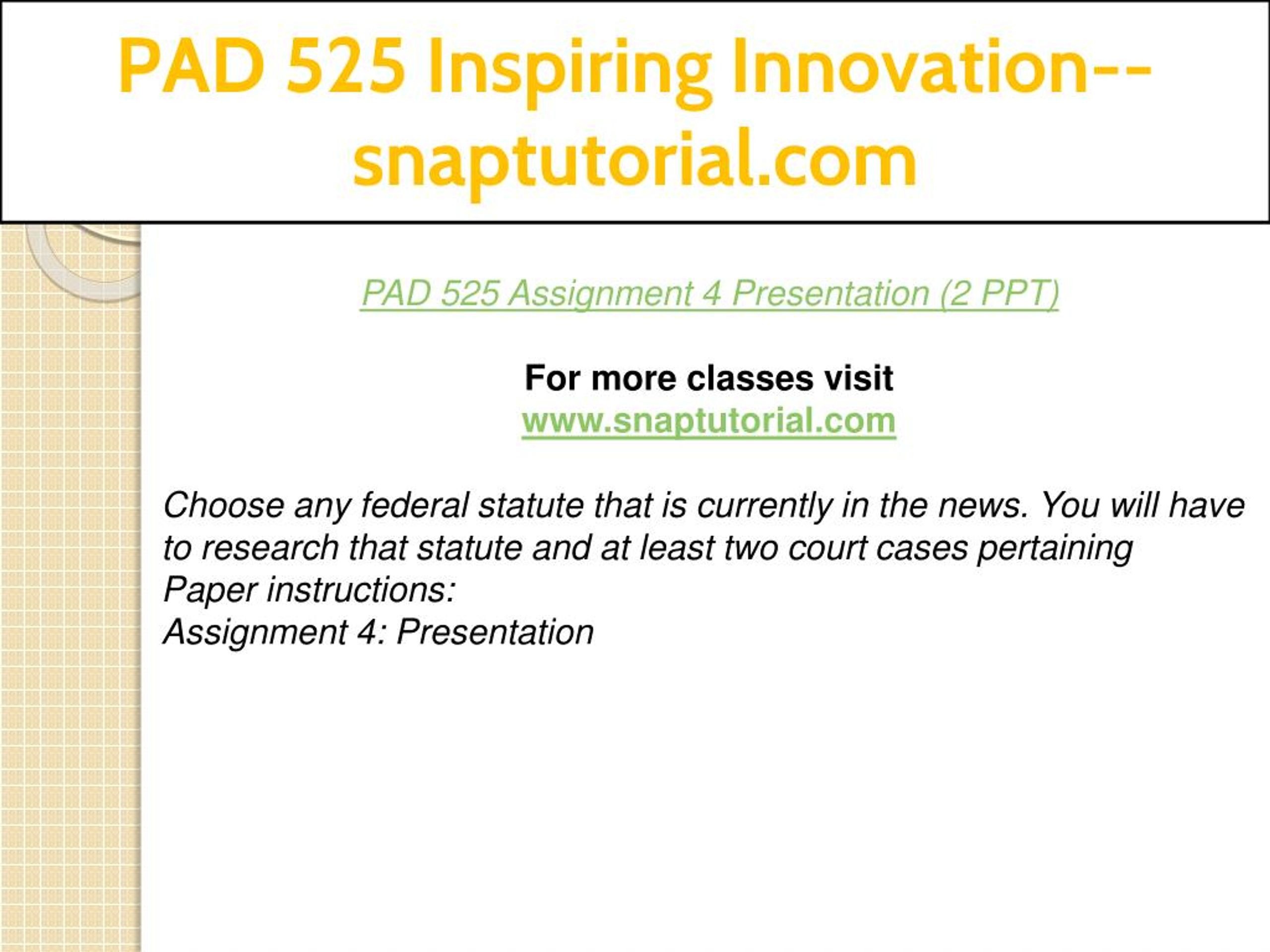 PAD 525 Inspiring Innovation--snaptutorial.com

PAD 525 Assignment 4 Presentation (2 PPT)

For more classes visit
www.snaptutorial.com

Choose any federal statute that is currently in the news. You will have to research that statute and at least two court cases pertaining
Paper instructions:
Assignment 4: Presentation